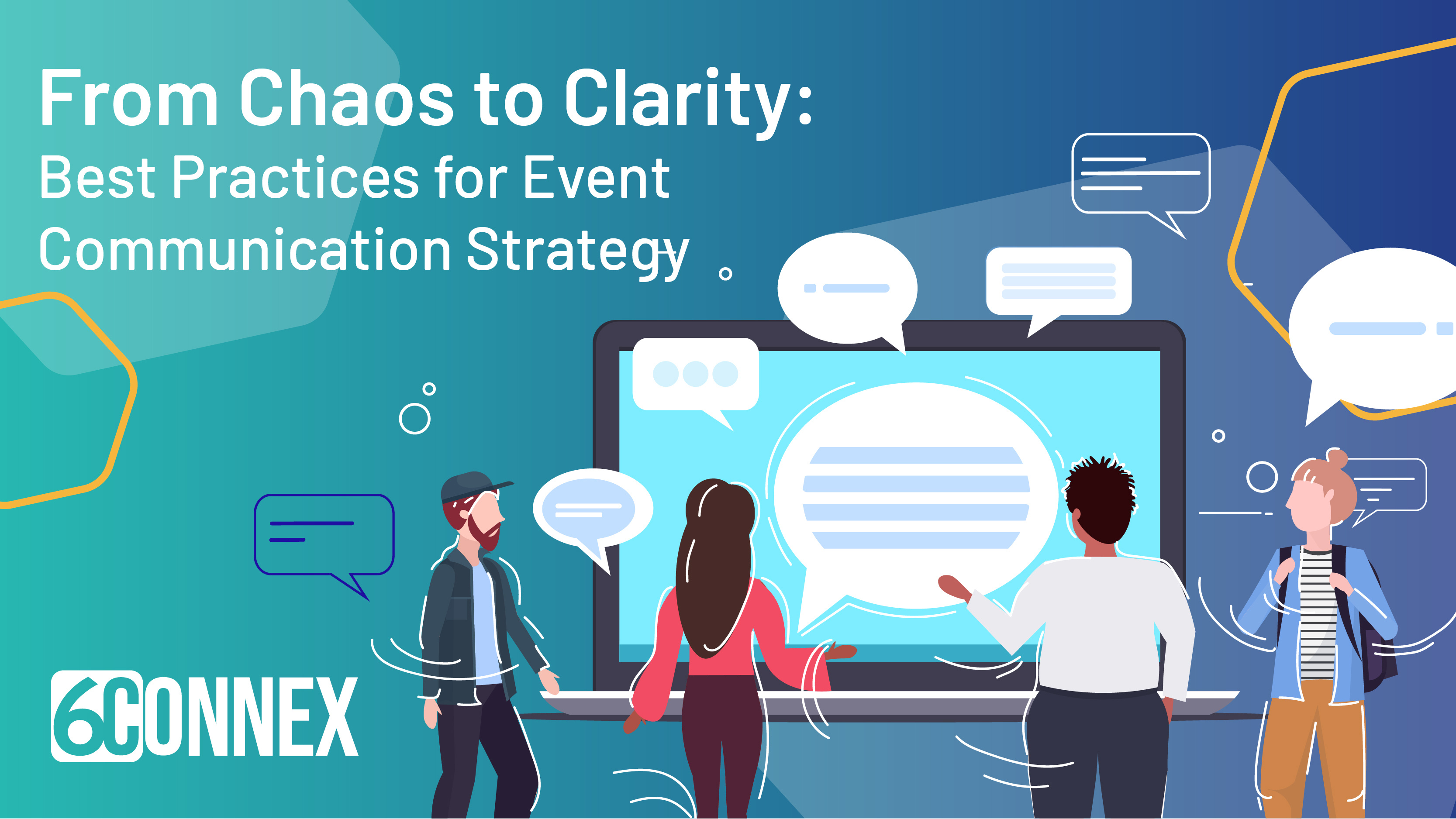 From Chaos to Clarity:
Best Practices for Event Communication Strategy

6CONNEX